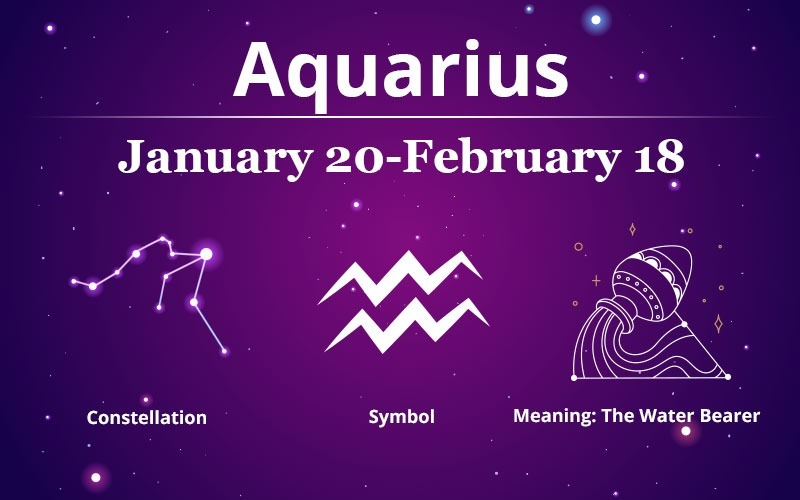 Aquarius

January 20-February 18

Constellation

Symbol

Meaning: The Water Bearer